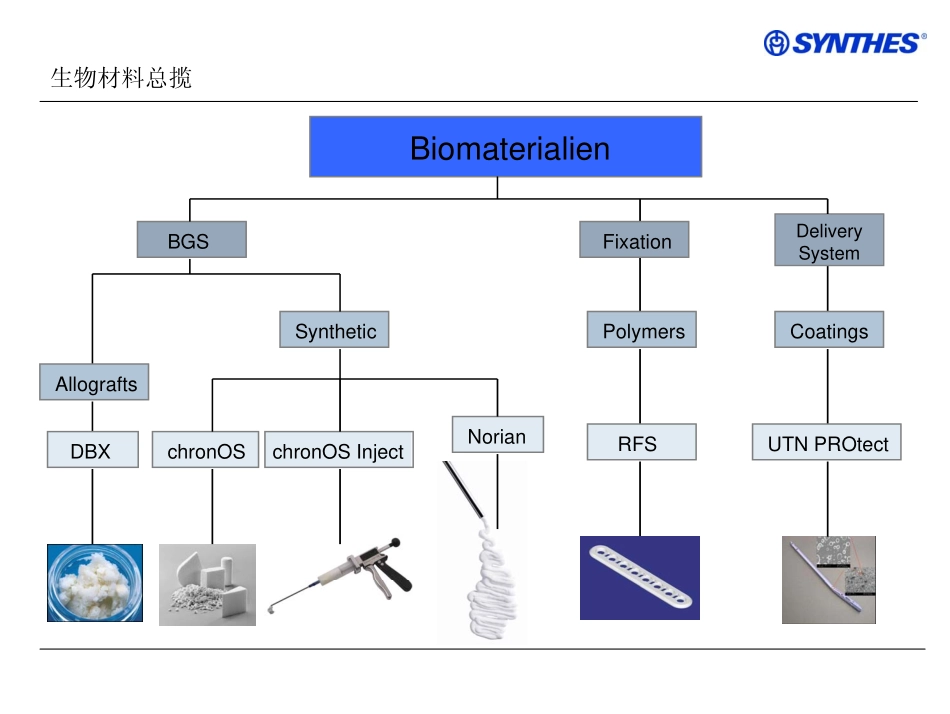 SYNTHES®

生物材料总揽

Biomaterialien

BGS

Fixation

Delivery System

Synthetic

Polymers

Coatings

Allografts

DBX

chronOS

chronOS Inject

Norian

RFS

UTN PROtect